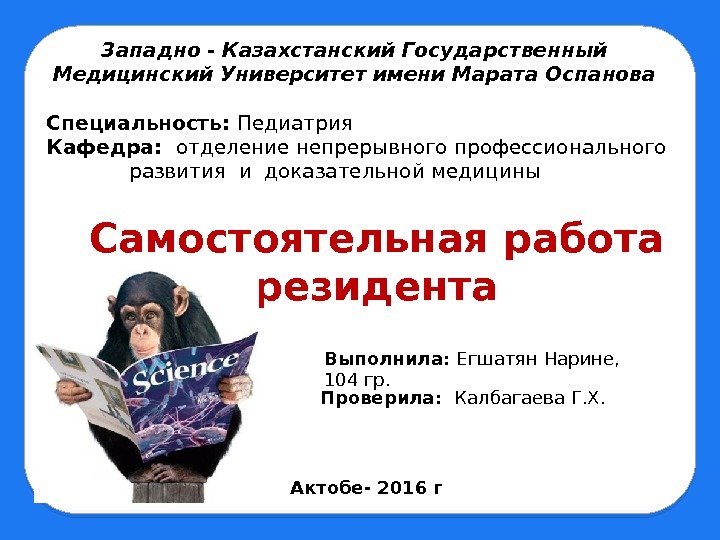 Западно - Казахстанский Государственный Медицинский Университет имени Марата Оспанова

Специальность: Педиатрия
Кафедра: отделение непрерывного профессионального развития и доказательной медицины

Самостоятельная работа резидента

Science

Выполнила: Егшатян Нарине, 104 гр.
Проверила: Калбагаева Г.Х.

Актобе- 2016 г